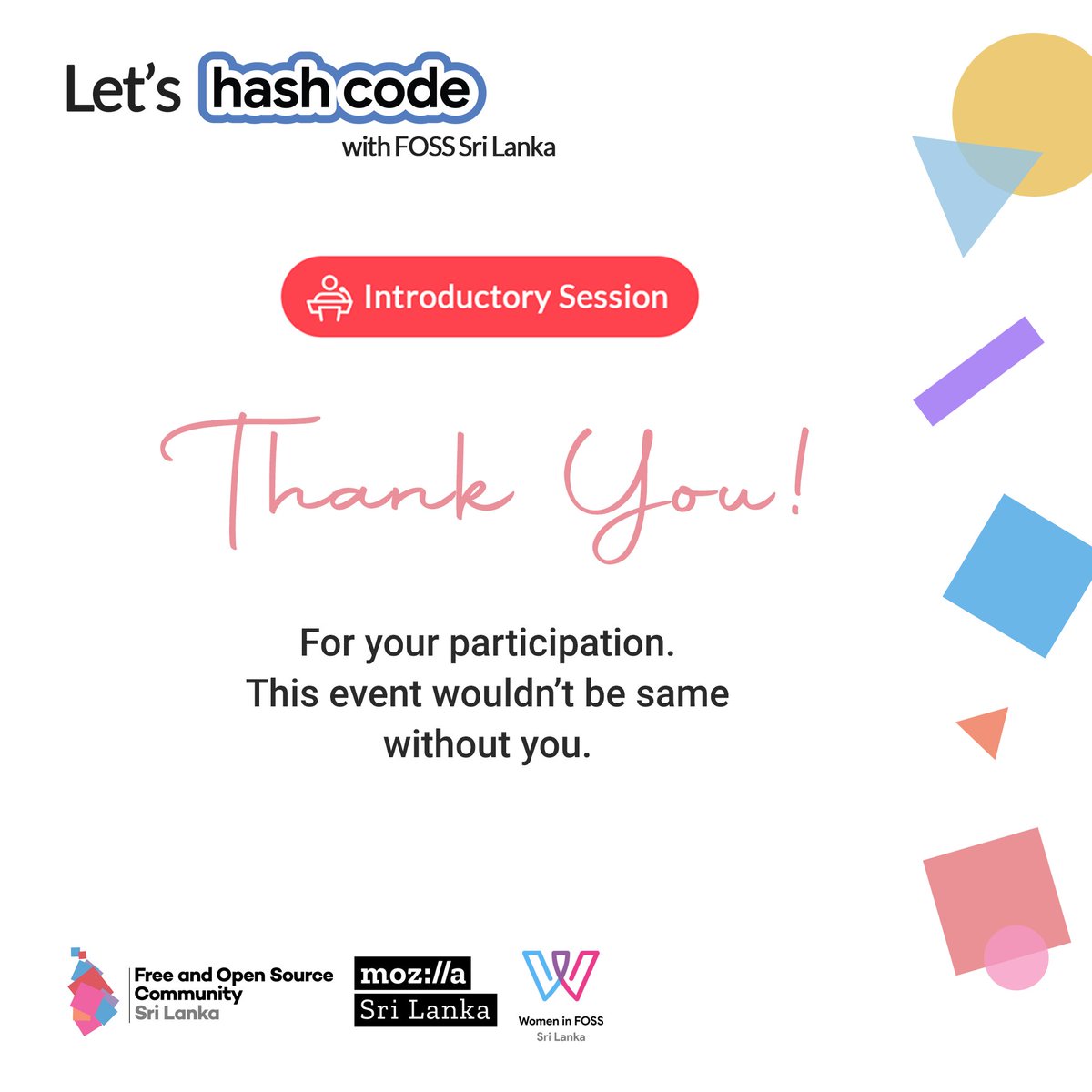 Let's hash code
with FOSS Sri Lanka

Introductory Session

Thank You!

For your participation.
This event wouldn't be same without you.

Free and Open Source Community Sri Lanka

moz://a
Sri Lanka

Women in FOSS
Sri Lanka